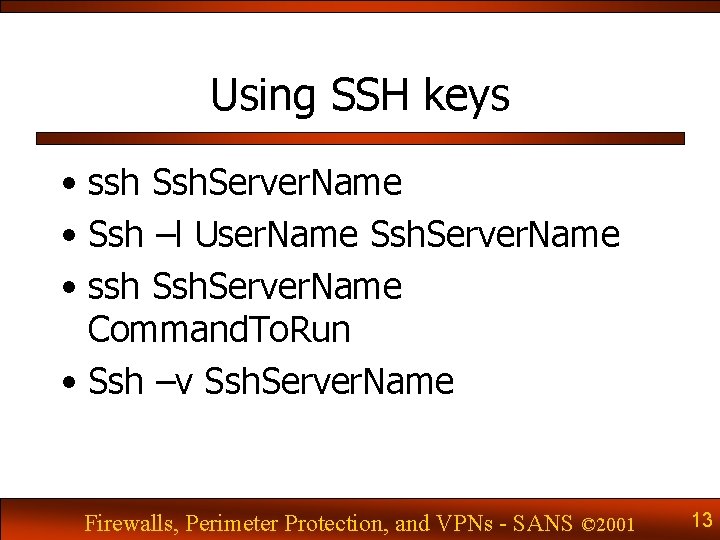 Using SSH keys

• ssh SshServerName
• Ssh –l UserName SshServerName
• ssh SshServerName CommandToRun
• Ssh –v SshServerName

Firewalls, Perimeter Protection, and VPNs - SANS ©2001

13